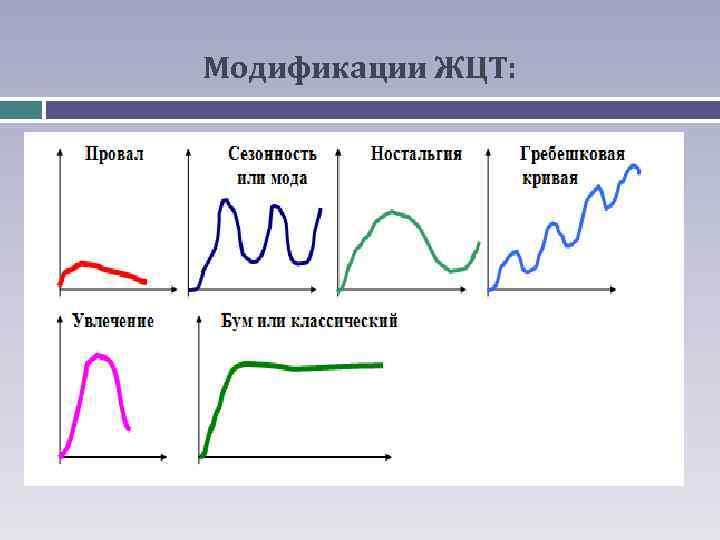 Модификации ЖЦТ:

Провал

Сезонность или мода

Ностальгия

Гребешковая кривая

Увлечение

Бум или классический